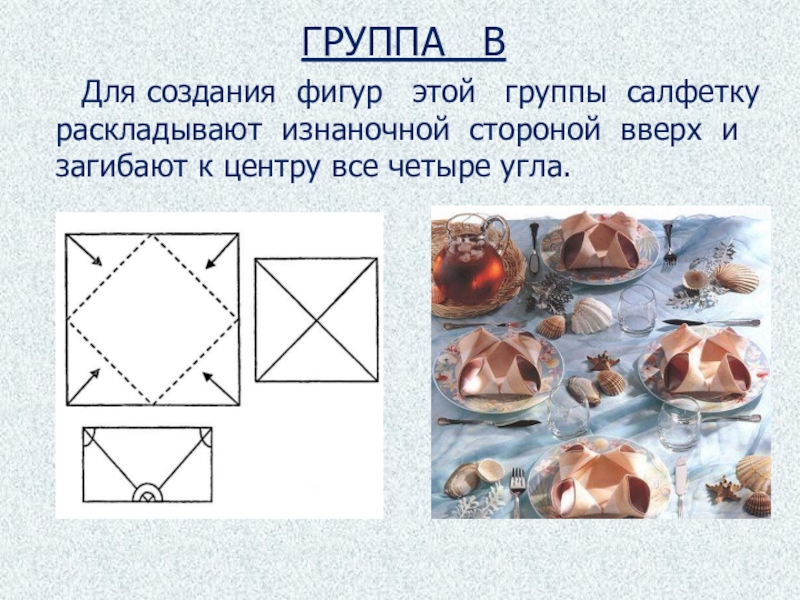 ГРУППА В

Для создания фигур этой группы салфетку раскладывают изнаночной стороной вверх и загибают к центру все четыре угла.